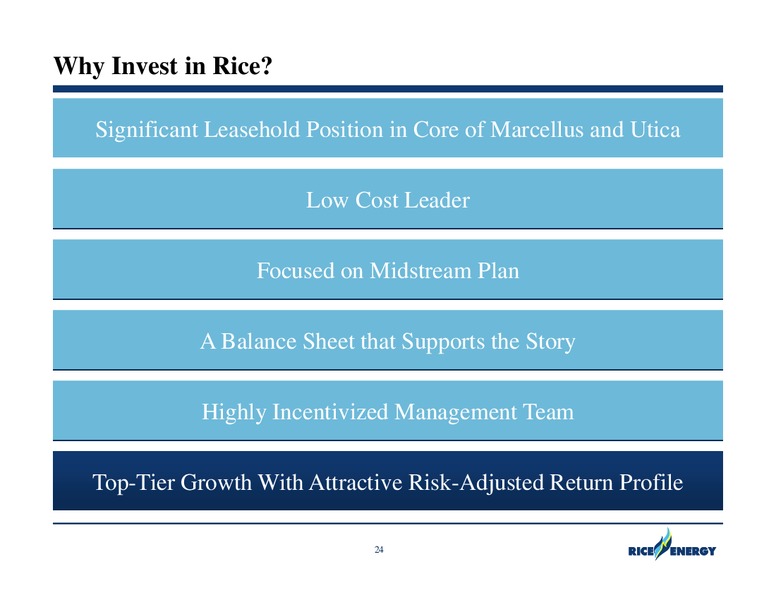 Why Invest in Rice?

Significant Leasehold Position in Core of Marcellus and Utica

Low Cost Leader

Focused on Midstream Plan

A Balance Sheet that Supports the Story

Highly Incentivized Management Team

Top-Tier Growth With Attractive Risk-Adjusted Return Profile

24

RICE ENERGY